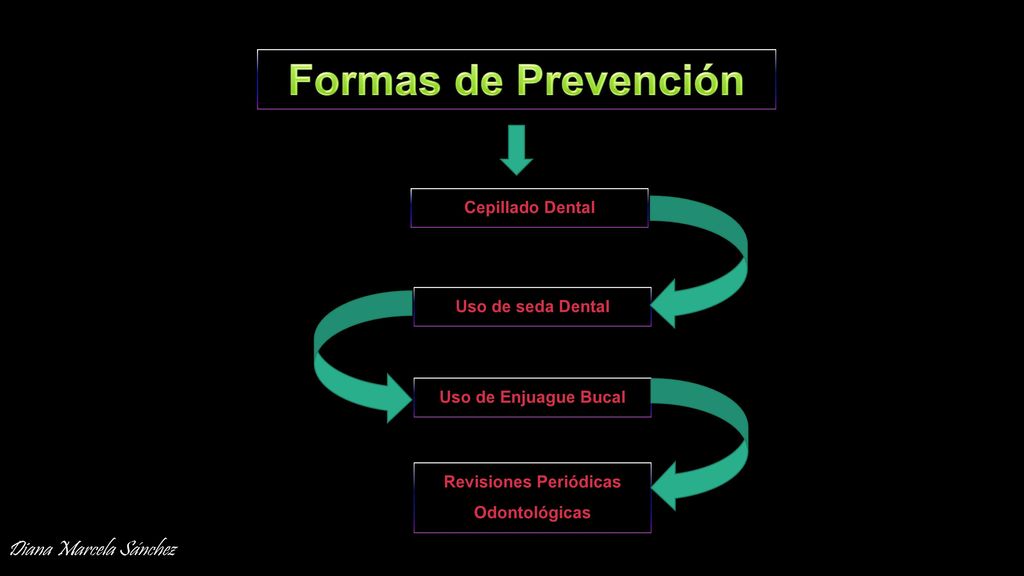 Formas de Prevención

Cepillado Dental

Uso de seda Dental

Uso de Enjuague Bucal

Revisiones Periódicas Odontológicas

Diana Marcela Sánchez